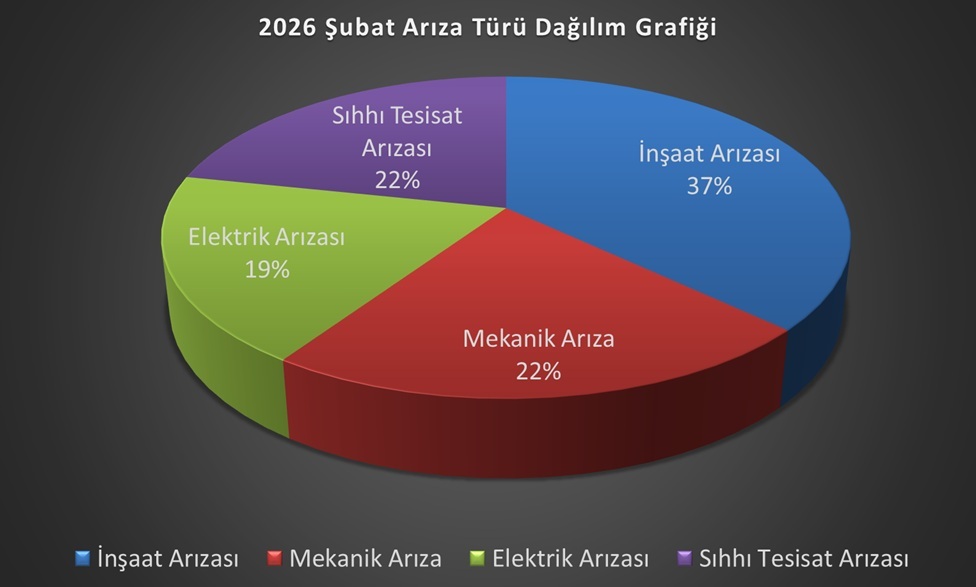 2026 Şubat Arıza Türü Dağılım Grafiği

Sıhhı Tesisat Arızası 22%

İnşaat Arızası 37%

Elektrik Arızası 19%

Mekanik Arıza 22%

İnşaat Arızası
Mekanik Arıza
Elektrik Arızası
Sıhhı Tesisat Arızası